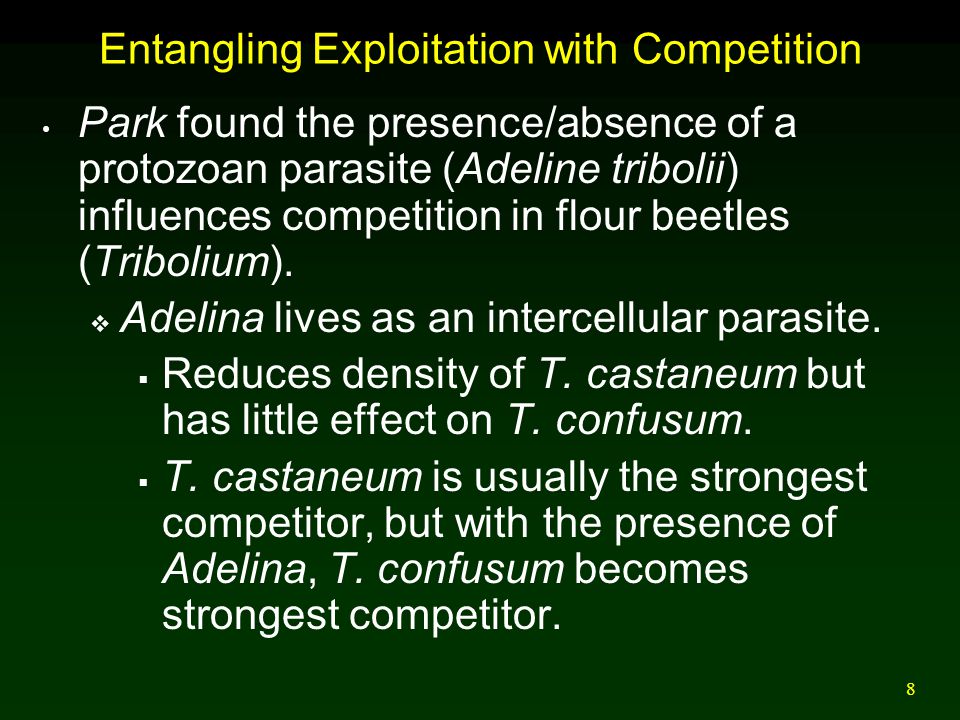 Entangling Exploitation with Competition

• Park found the presence/absence of a protozoan parasite (Adeline tribolii) influences competition in flour beetles (Tribolium).

❖ Adelina lives as an intercellular parasite.

▪ Reduces density of T. castaneum but has little effect on T. confusum.

▪ T. castaneum is usually the strongest competitor, but with the presence of Adelina, T. confusum becomes strongest competitor.

8